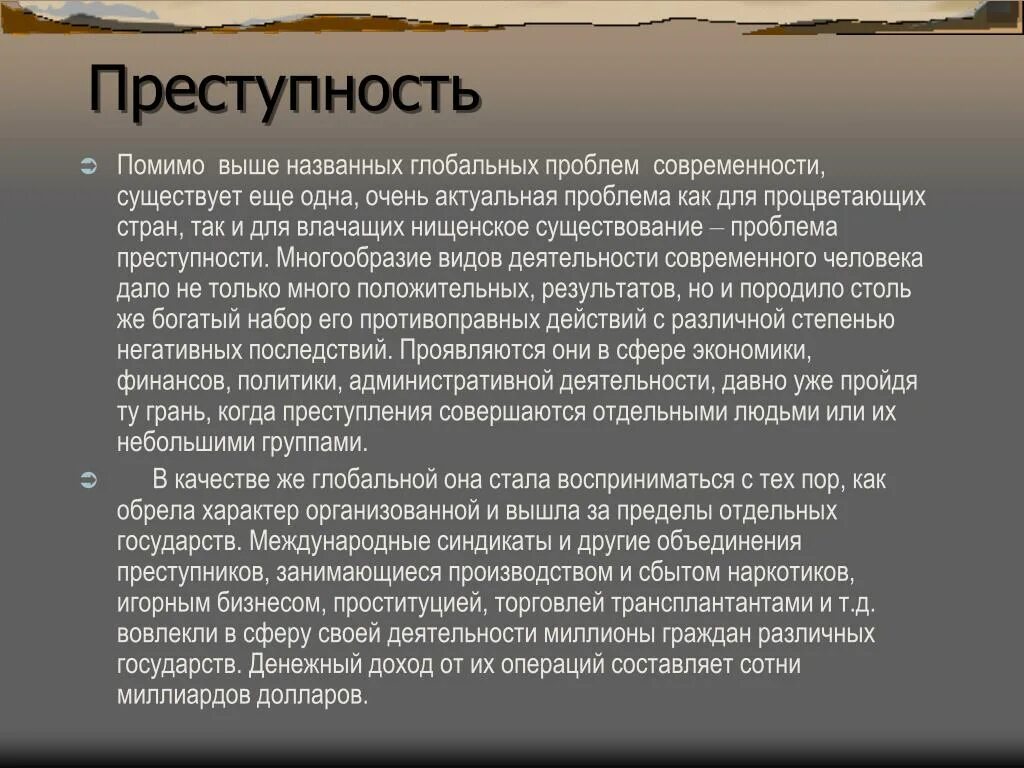 Преступность

Помимо выше названных глобальных проблем современности, существует еще одна, очень актуальная проблема как для процветающих стран, так и для влачащих нищенское существование – проблема преступности. Многообразие видов деятельности современного человека дало не только много положительных, результатов, но и породило столь же богатый набор его противоправных действий с различной степенью негативных последствий. Проявляются они в сфере экономики, финансов, политики, административной деятельности, давно уже пройдя ту грань, когда преступления совершаются отдельными людьми или их небольшими группами.

В качестве же глобальной она стала восприниматься с тех пор, как обрела характер организованной и вышла за пределы отдельных государств. Международные синдикаты и другие объединения преступников, занимающиеся производством и сбытом наркотиков, игорным бизнесом, проституцией, торговлей трансплантантами и т.д. вовлекли в сферу своей деятельности миллионы граждан различных государств. Денежный доход от их операций составляет сотни миллиардов долларов.